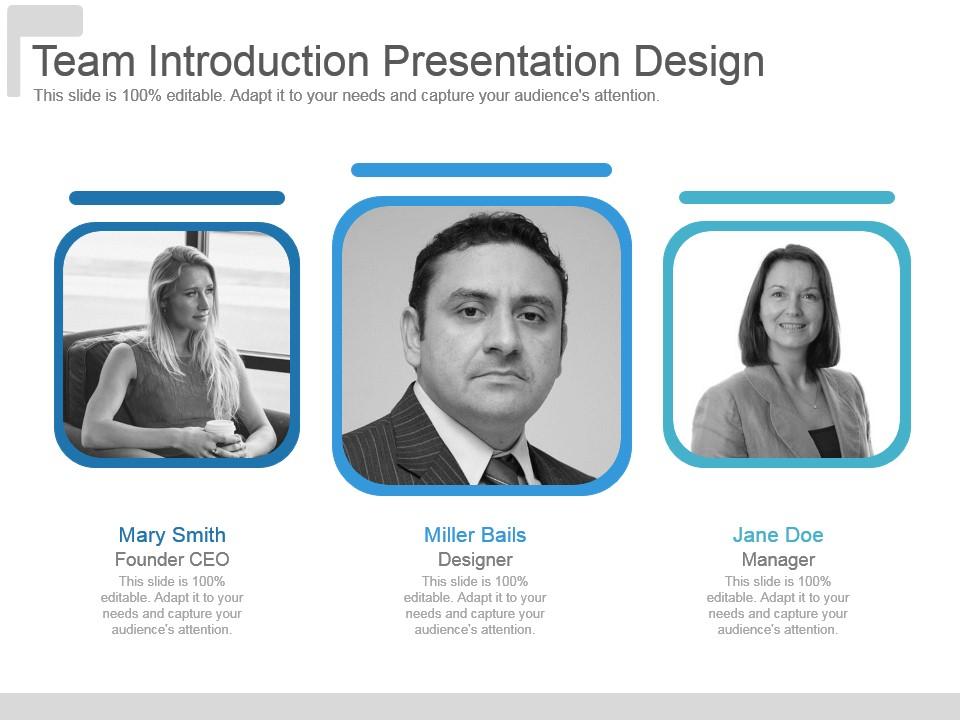 Team Introduction Presentation Design
This slide is 100% editable. Adapt it to your needs and capture your audience's attention.

Mary Smith
Founder CEO
This slide is 100% editable. Adapt it to your needs and capture your audience's attention.

Miller Bails
Designer
This slide is 100% editable. Adapt it to your needs and capture your audience's attention.

Jane Doe
Manager
This slide is 100% editable. Adapt it to your needs and capture your audience's attention.